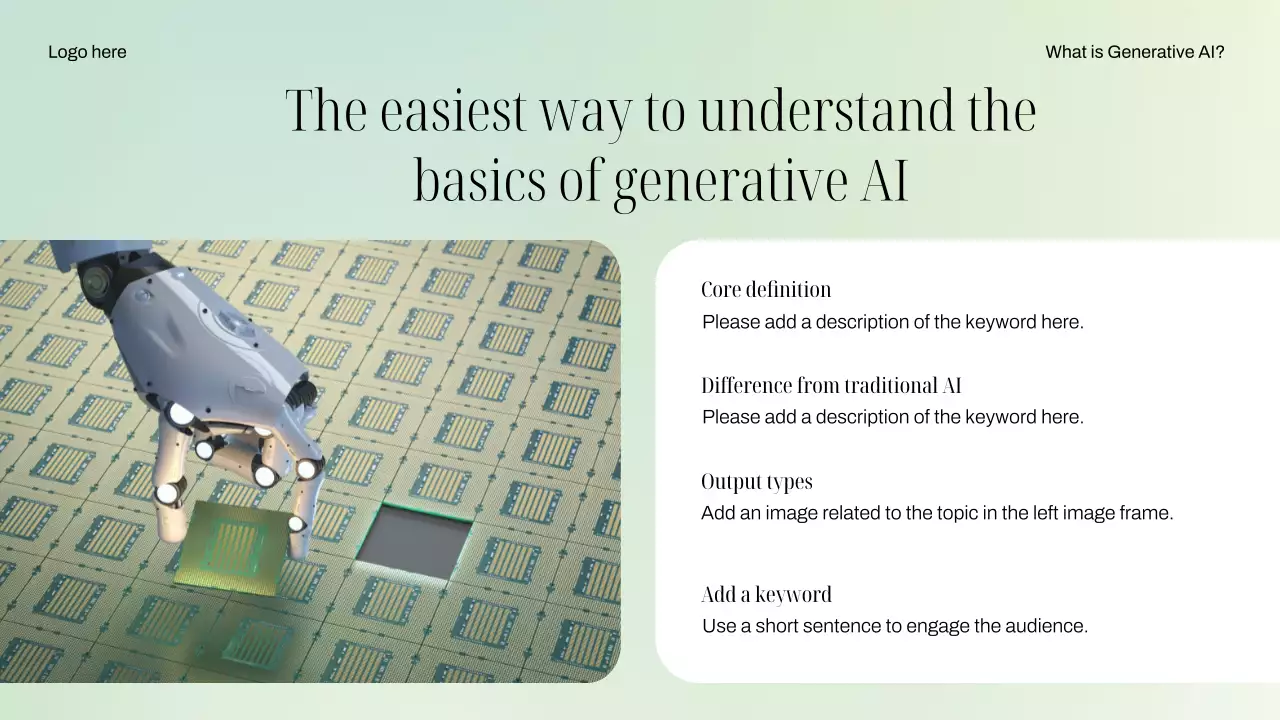 Logo here

What is Generative AI?

The easiest way to understand the basics of generative AI

Core definition
Please add a description of the keyword here.

Difference from traditional AI
Please add a description of the keyword here.

Output types
Add an image related to the topic in the left image frame.

Add a keyword
Use a short sentence to engage the audience.